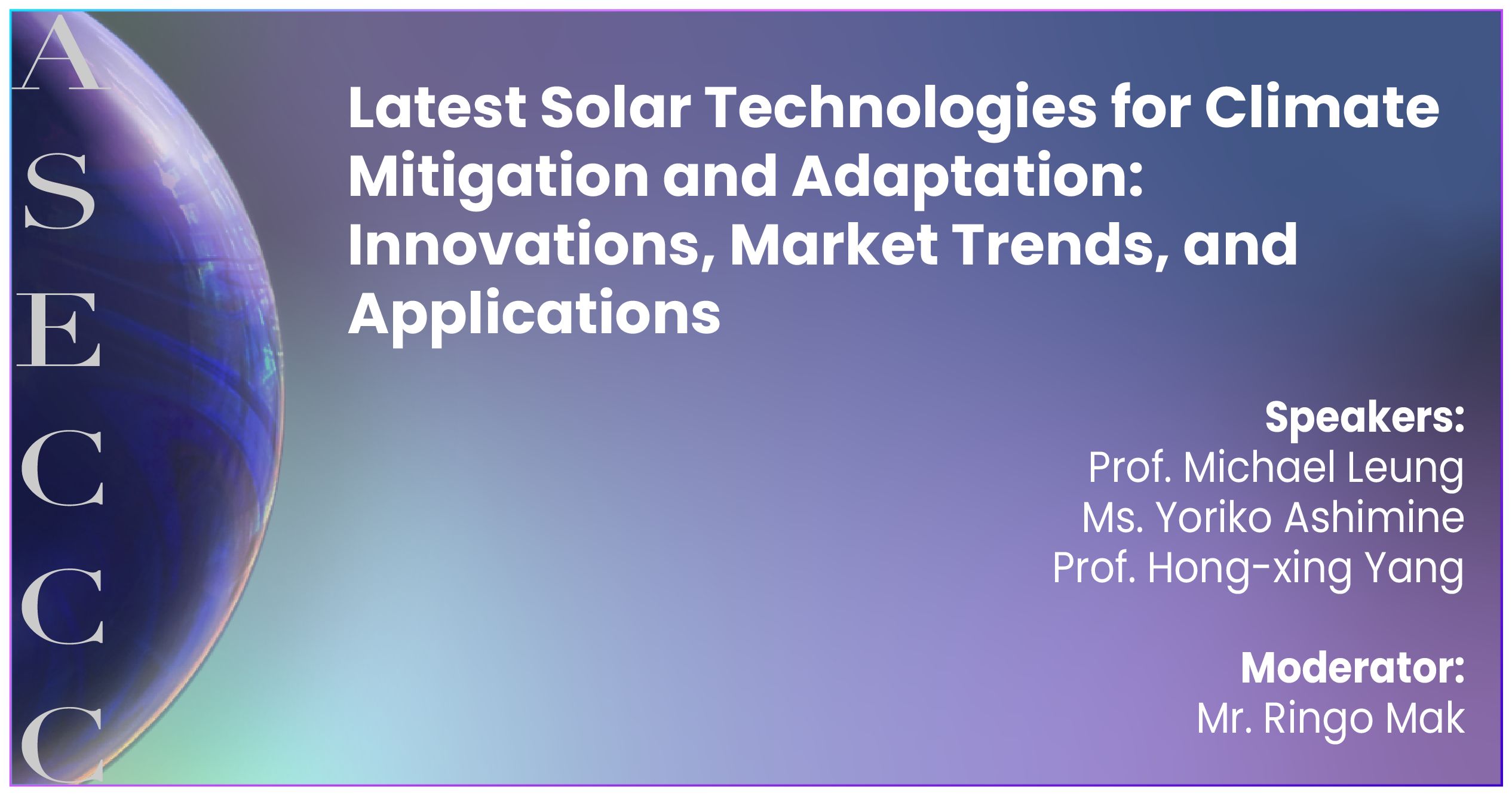 A
S
E
C
C
C

Latest Solar Technologies for Climate Mitigation and Adaptation: Innovations, Market Trends, and Applications

Speakers:
Prof. Michael Leung
Ms. Yoriko Ashimine
Prof. Hong-xing Yang

Moderator:
Mr. Ringo Mak